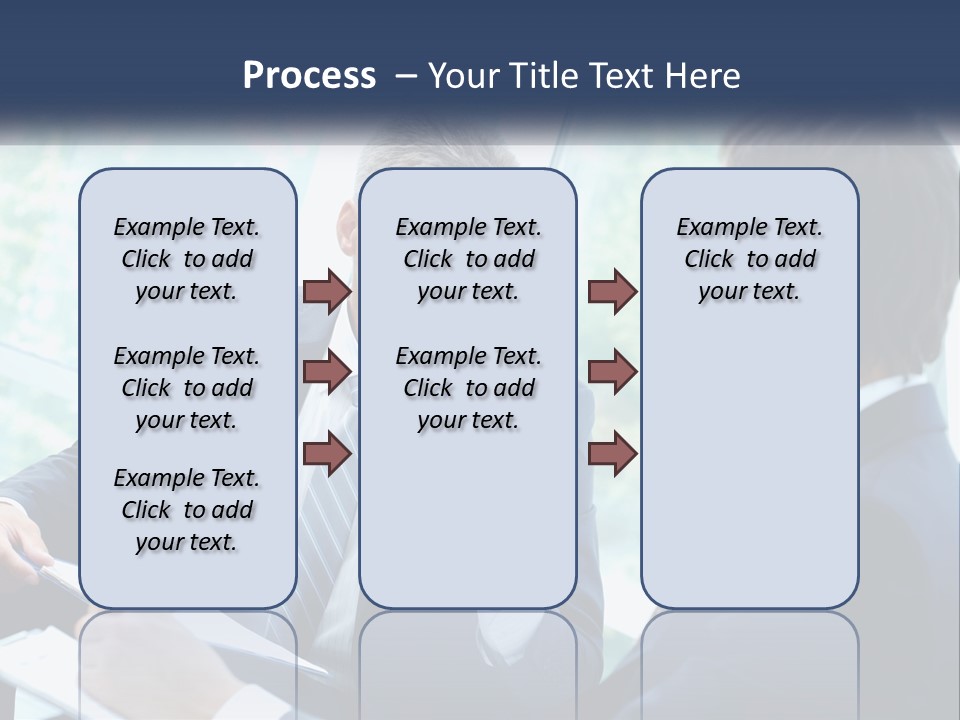 Process – Your Title Text Here

Example Text. Click to add your text.

Example Text. Click to add your text.

Example Text. Click to add your text.

Example Text. Click to add your text.

Example Text. Click to add your text.

Example Text. Click to add your text.